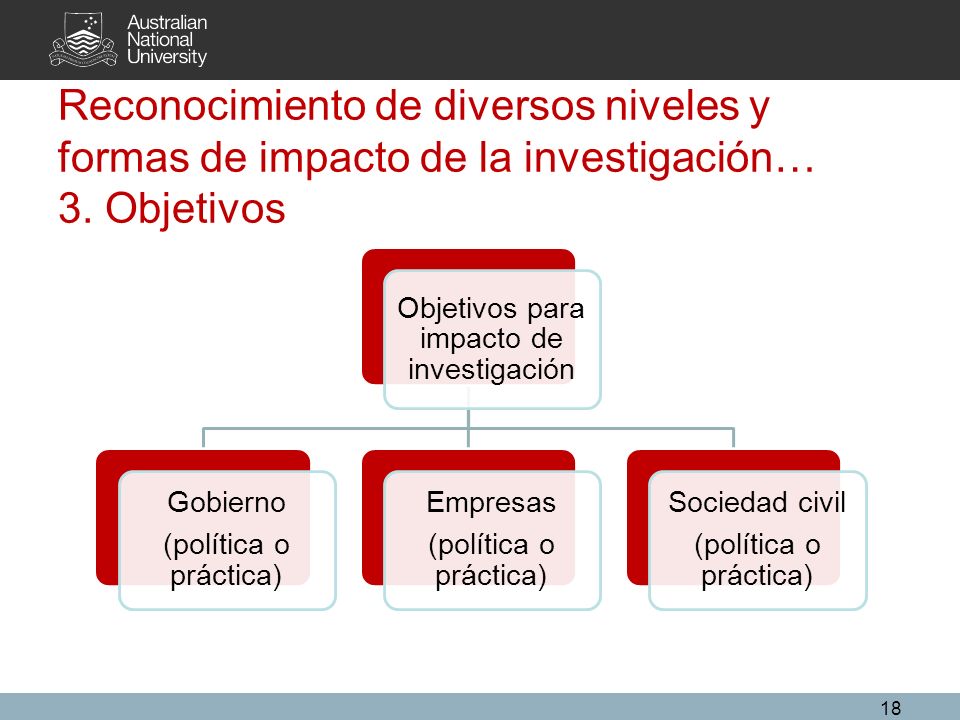 Australian National University

Reconocimiento de diversos niveles y formas de impacto de la investigación…
3. Objetivos

Objetivos para impacto de investigación

Gobierno
(política o práctica)

Empresas
(política o práctica)

Sociedad civil
(política o práctica)

18